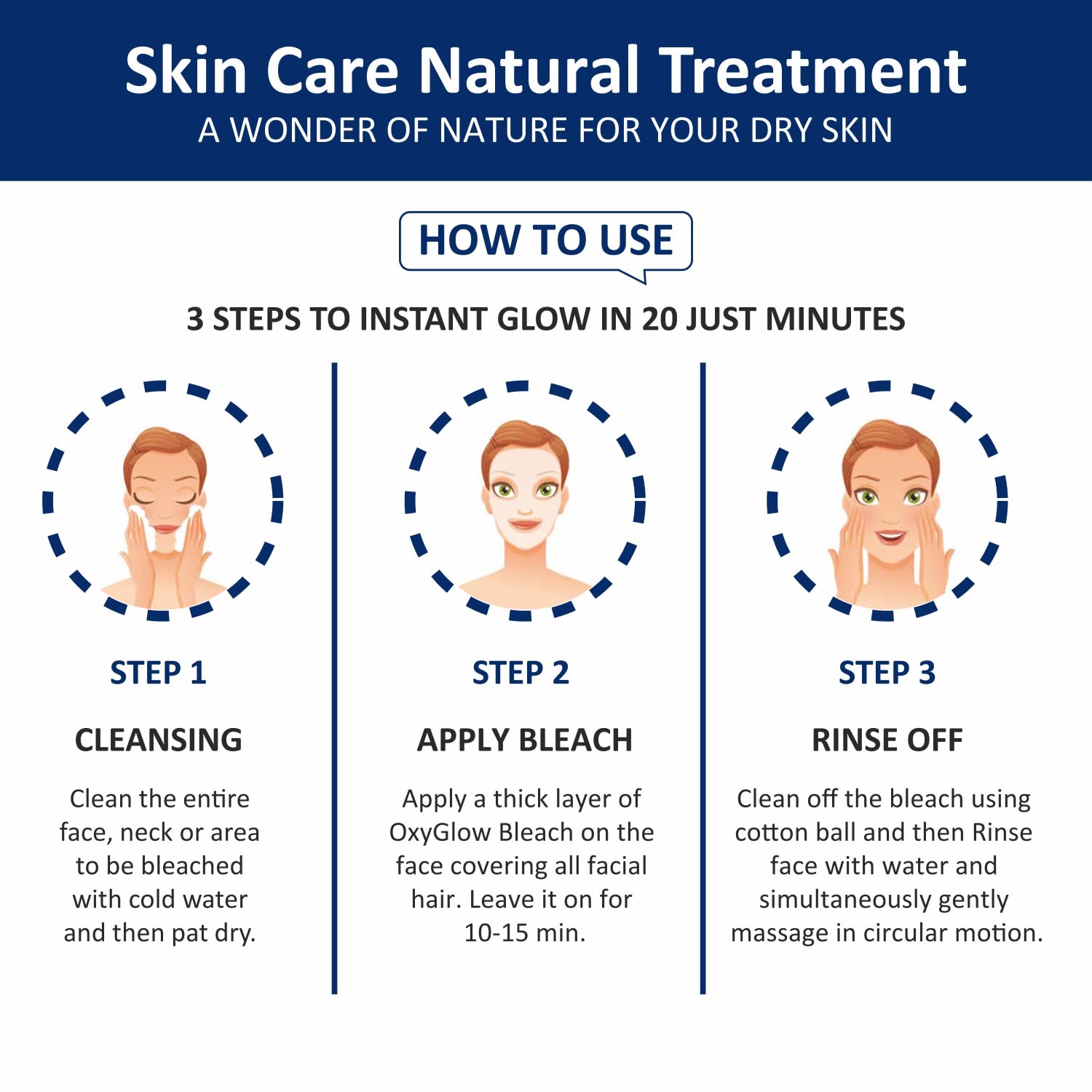 Skin Care Natural Treatment
A WONDER OF NATURE FOR YOUR DRY SKIN

HOW TO USE

3 STEPS TO INSTANT GLOW IN 20 JUST MINUTES

STEP 1

CLEANSING

Clean the entire face, neck or area to be bleached with cold water and then pat dry.

STEP 2

APPLY BLEACH

Apply a thick layer of OxyGlow Bleach on the face covering all facial hair. Leave it on for 10-15 min.

STEP 3

RINSE OFF

Clean off the bleach using cotton ball and then Rinse face with water and simultaneously gently massage in circular motion.